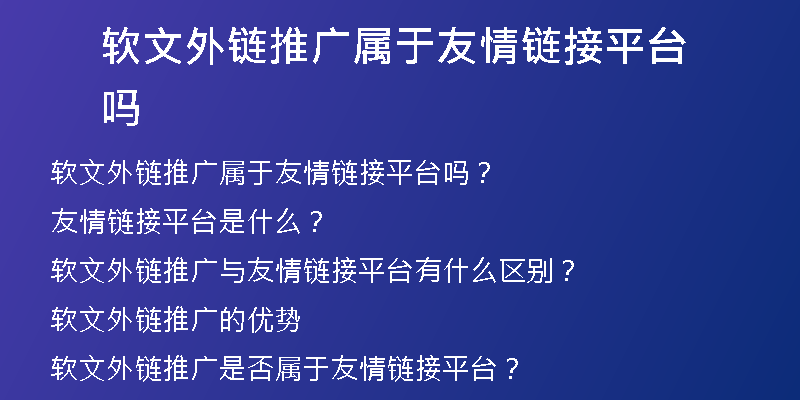 软文外链推广属于友情链接平台吗

软文外链推广属于友情链接平台吗？

友情链接平台是什么？

软文外链推广与友情链接平台有什么区别？

软文外链推广的优势

软文外链推广是否属于友情链接平台？